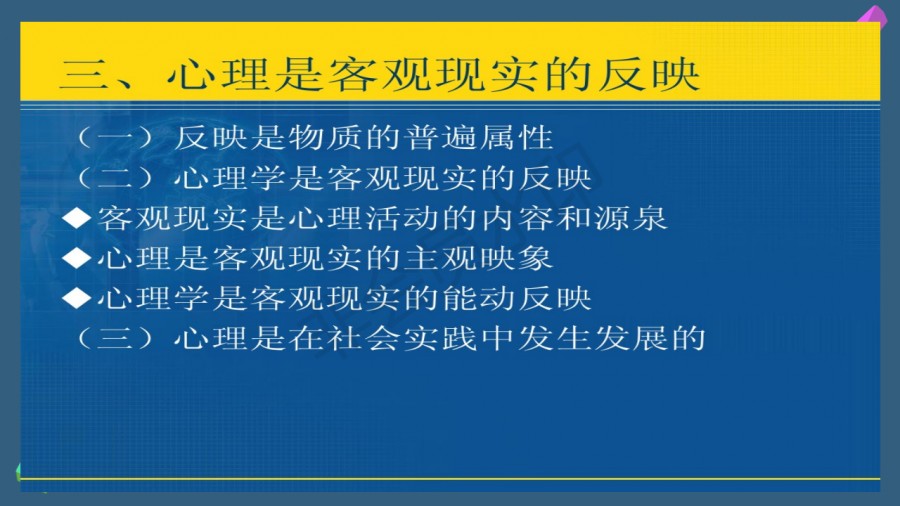 三、心理是客观现实的反映

（一）反映是物质的普遍属性

（二）心理学是客观现实的反映

◆客观现实是心理活动的内容和源泉

◆心理是客观现实的主观映象

◆心理学是客观现实的能动反映

（三）心理是在社会实践中发生发展的